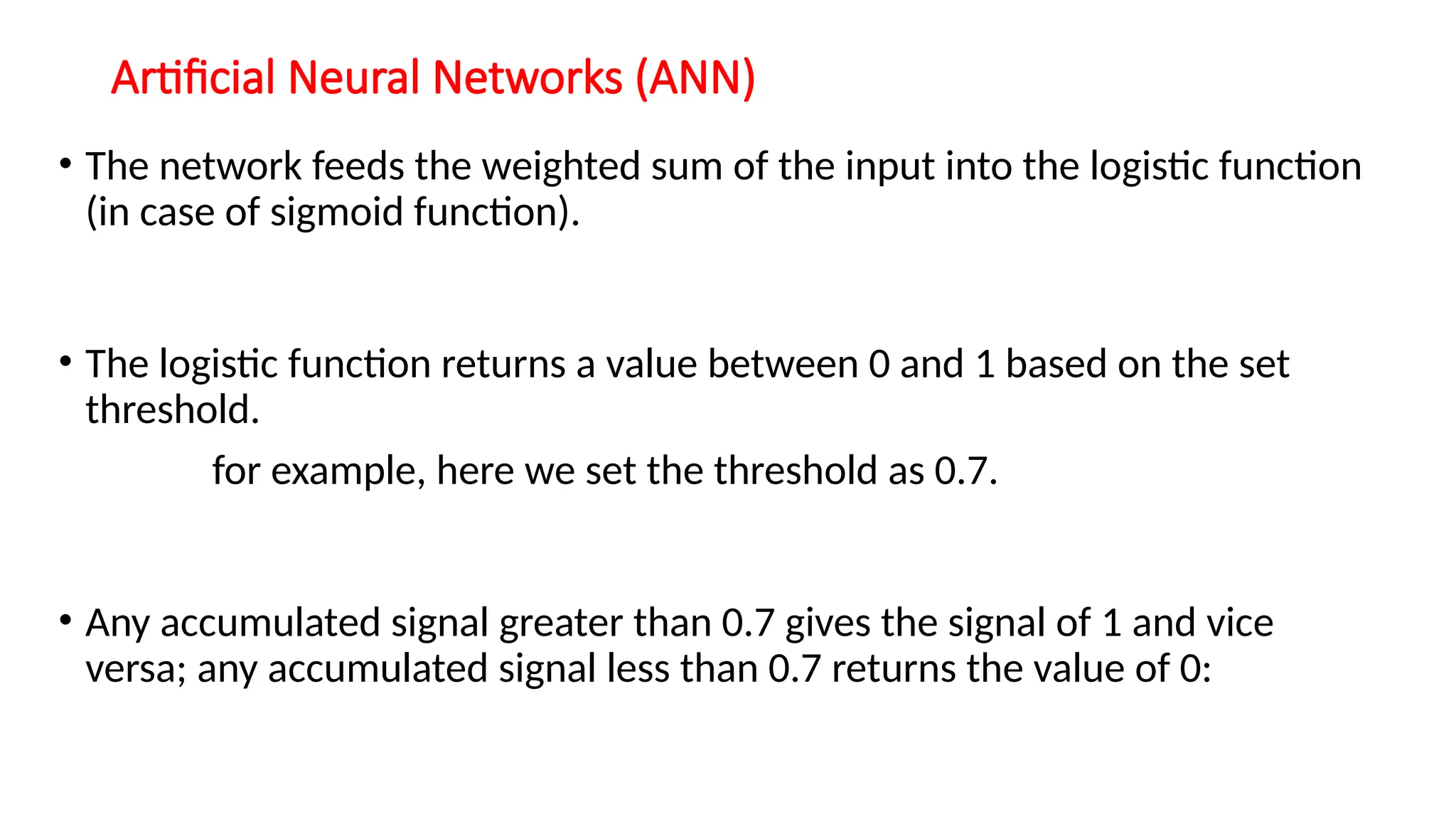 Artificial Neural Networks (ANN)

• The network feeds the weighted sum of the input into the logistic function (in case of sigmoid function).

• The logistic function returns a value between 0 and 1 based on the set threshold.

for example, here we set the threshold as 0.7.

• Any accumulated signal greater than 0.7 gives the signal of 1 and vice versa; any accumulated signal less than 0.7 returns the value of 0: